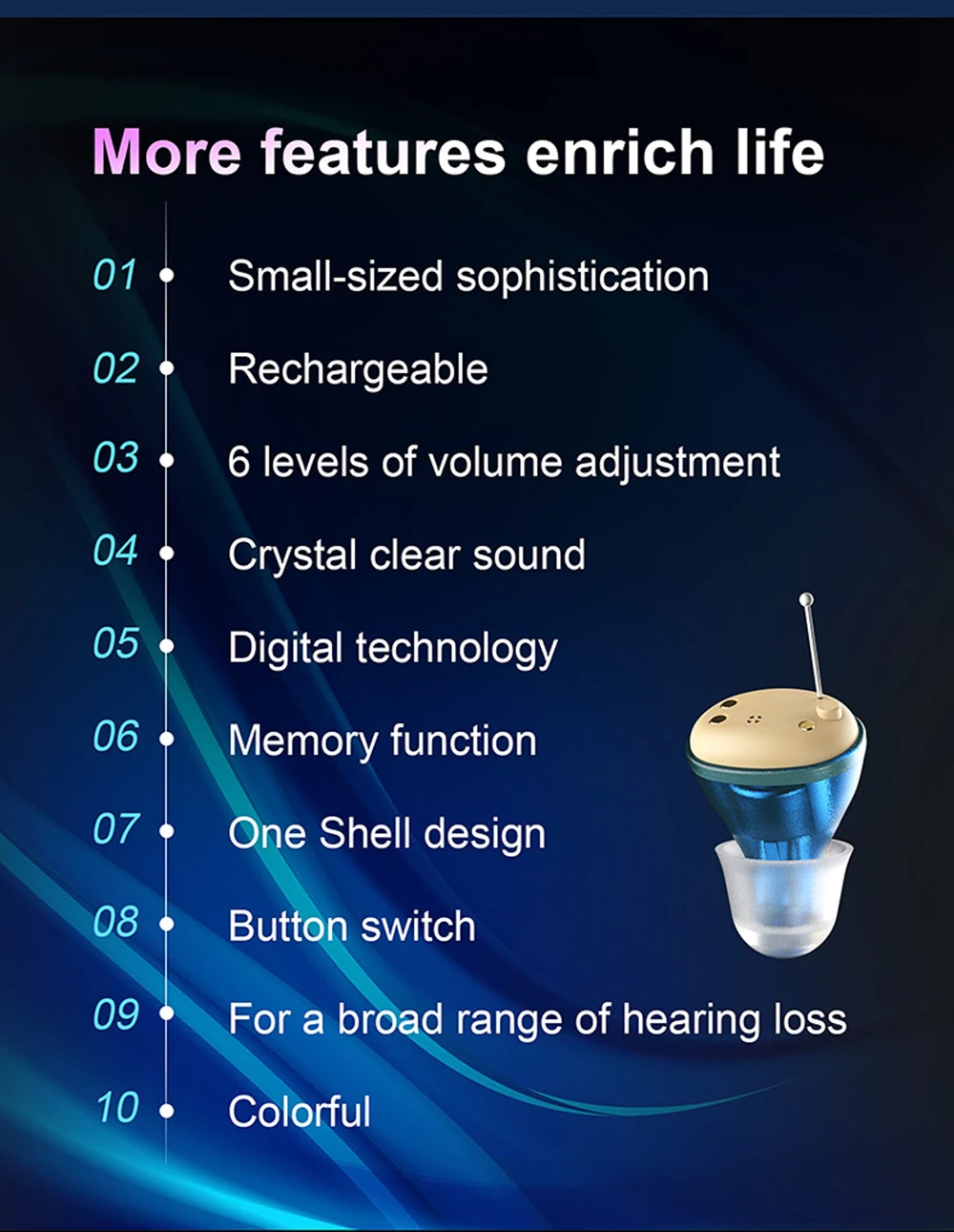 More features enrich life

01 Small-sized sophistication

02 Rechargeable

03 6 levels of volume adjustment

04 Crystal clear sound

05 Digital technology

06 Memory function

07 One Shell design

08 Button switch

09 For a broad range of hearing loss

10 Colorful